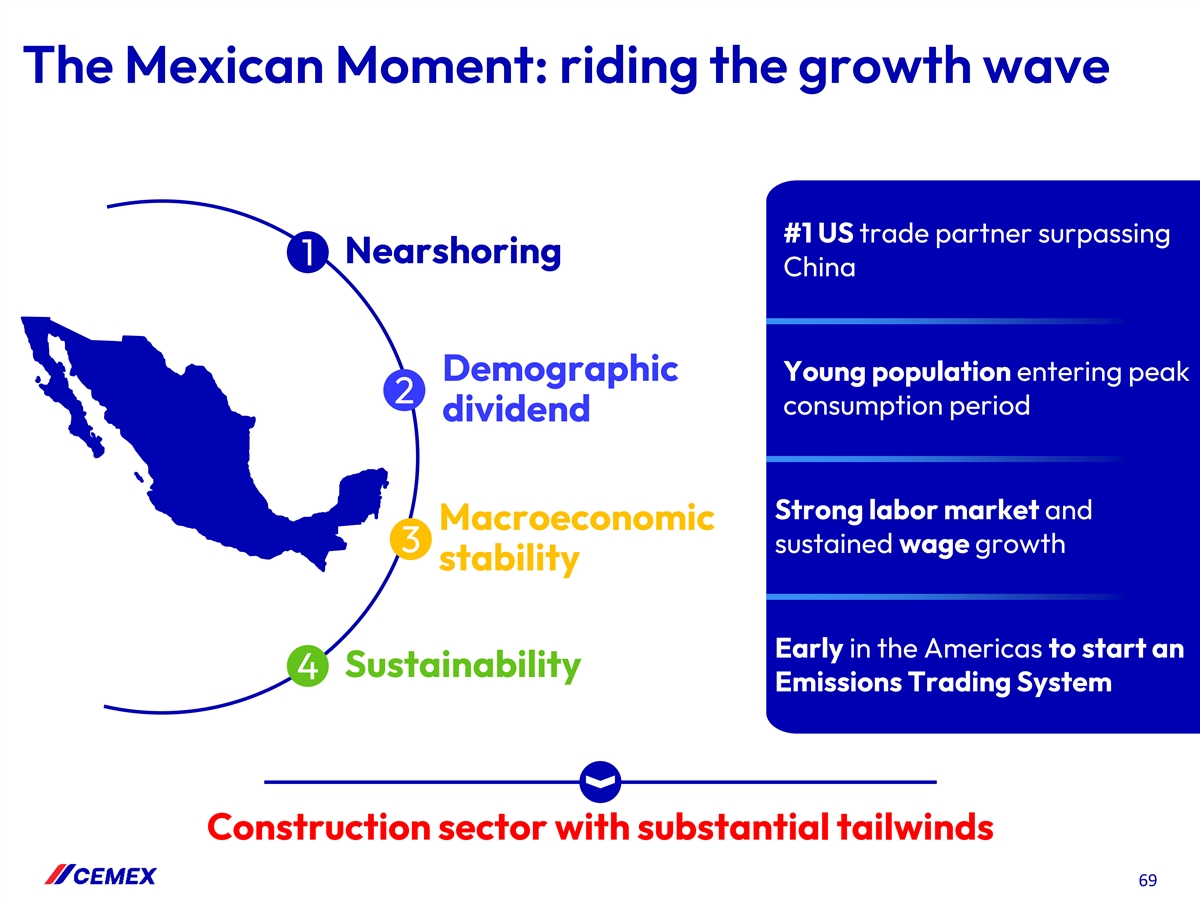 The Mexican Moment: riding the growth wave

1 Nearshoring

2 Demographic dividend

3 Macroeconomic stability

4 Sustainability

#1 US trade partner surpassing China

Young population entering peak consumption period

Strong labor market and sustained wage growth

Early in the Americas to start an Emissions Trading System

Construction sector with substantial tailwinds

CEMEX

69